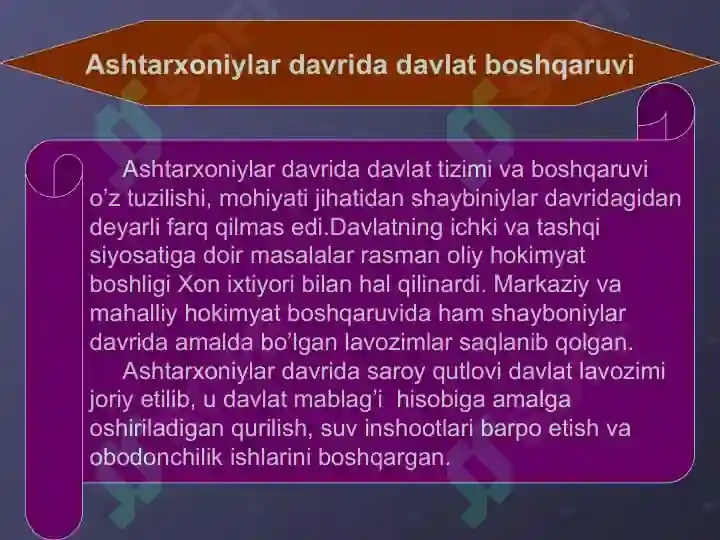 Ashtarxoniylar davrida davlat boshqaruvi

Ashtarxoniylar davrida davlat tizimi va boshqaruvi o'z tuzilishi, mohiyati jihatidan shaybiniylar davridagidan deyarli farq qilmas edi.Davlatning ichki va tashqi siyosatiga doir masalalar rasman oliy hokimyat boshligi Xon ixtiyori bilan hal qilinardi. Markaziy va mahalliy hokimyat boshqaruvida ham shayboniylar davrida amalda bo'lgan lavozimlar saqlanib qolgan.

Ashtarxoniylar davrida saroy qutlovi davlat lavozimi joriy etilib, u davlat mablag'i hisobiga amalga oshiriladigan qurilish, suv inshootlari barpo etish va obodonchilik ishlarini boshqargan.